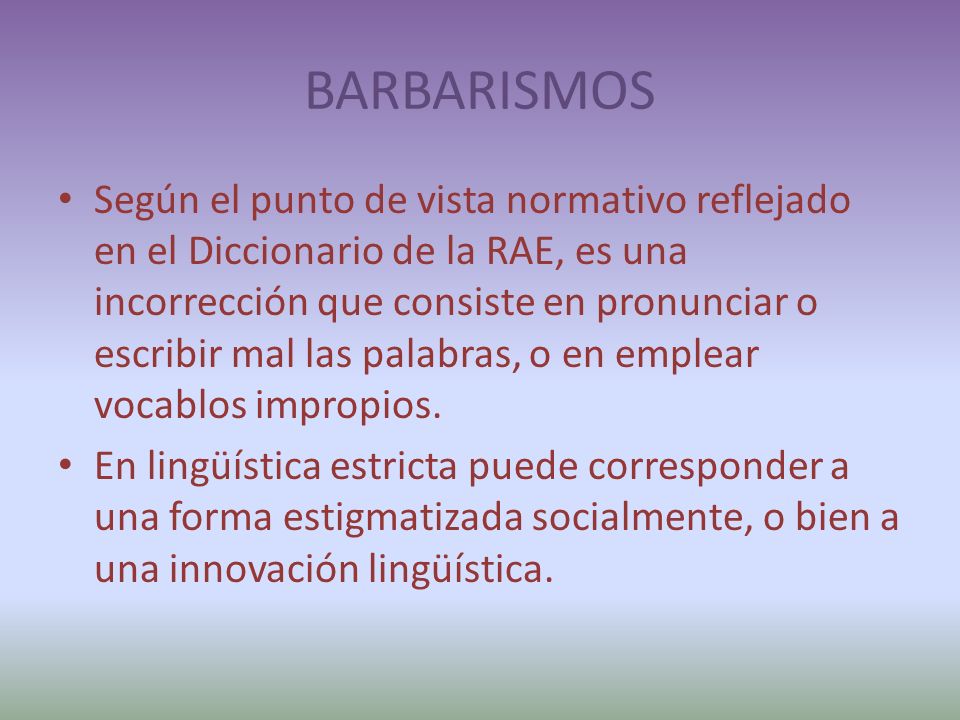 BARBARISMOS

• Según el punto de vista normativo reflejado en el Diccionario de la RAE, es una incorrección que consiste en pronunciar o escribir mal las palabras, o en emplear vocablos impropios.

• En lingüística estricta puede corresponder a una forma estigmatizada socialmente, o bien a una innovación lingüística.